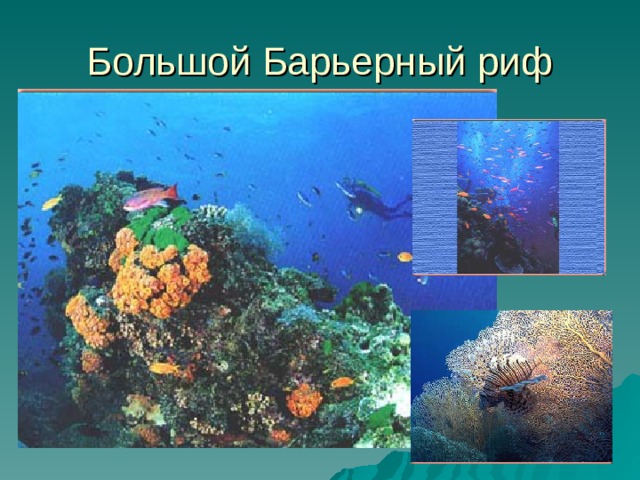 Большой Барьерный риф